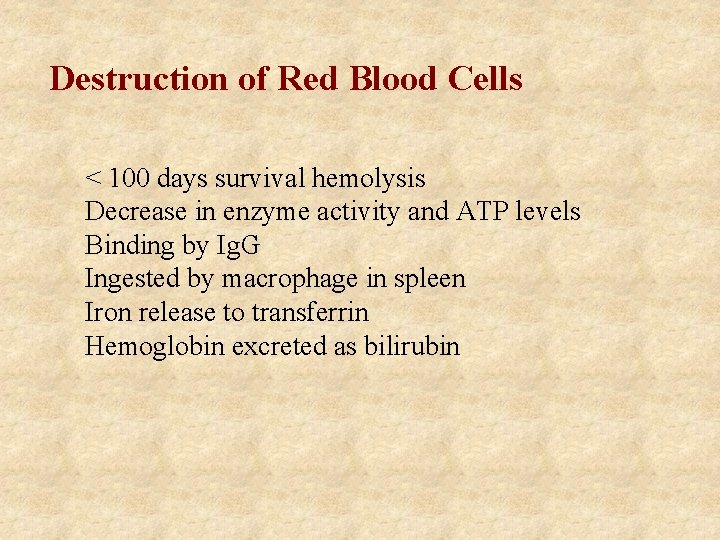 Destruction of Red Blood Cells

< 100 days survival hemolysis
Decrease in enzyme activity and ATP levels
Binding by IgG
Ingested by macrophage in spleen
Iron release to transferrin
Hemoglobin excreted as bilirubin